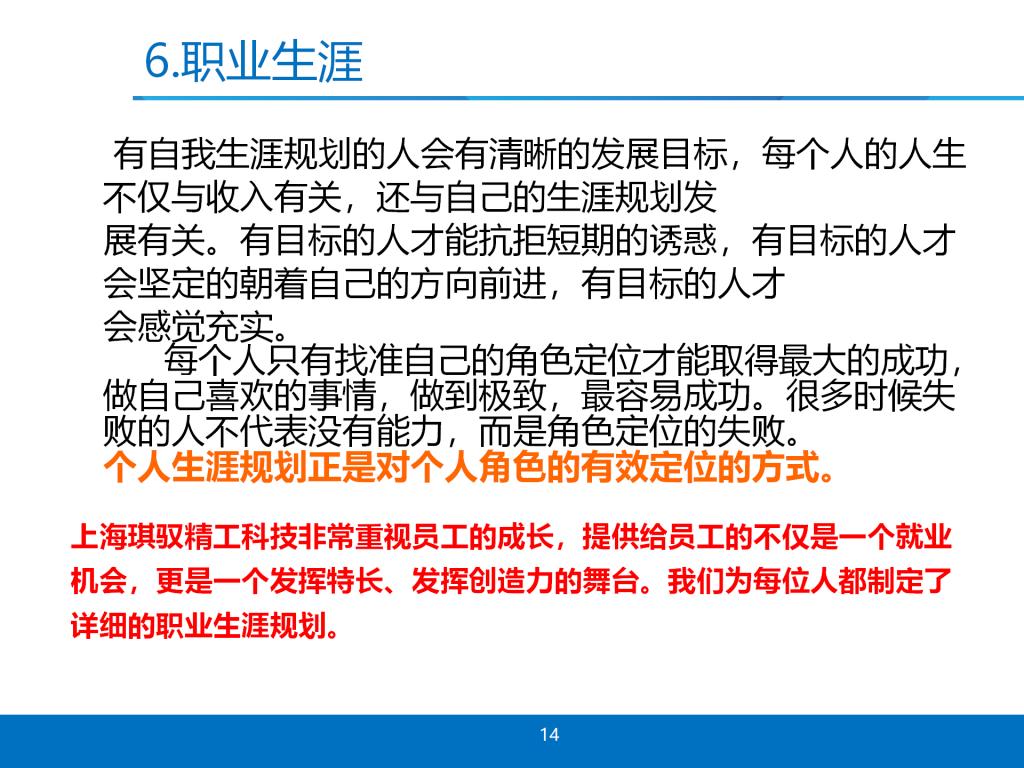 6.职业生涯

有自我生涯规划的人会有清晰的发展目标，每个人的人生不仅与收入有关，还与自己的生涯规划发展有关。有目标的人才能抗拒短期的诱惑，有目标的人才会坚定的朝着自己的方向前进，有目标的人才会感觉充实。

每个人只有找准自己的角色定位才能取得最大的成功，做自己喜欢的事情，做到极致，最容易成功。很多时候失败的人不代表没有能力，而是角色定位的失败。

个人生涯规划正是对个人角色的有效定位的方式。

上海琪驭精工科技非常重视员工的成长，提供给员工的不仅是一个就业机会，更是一个发挥特长、发挥创造力的舞台。我们为每位人都制定了详细的职业生涯规划。

14